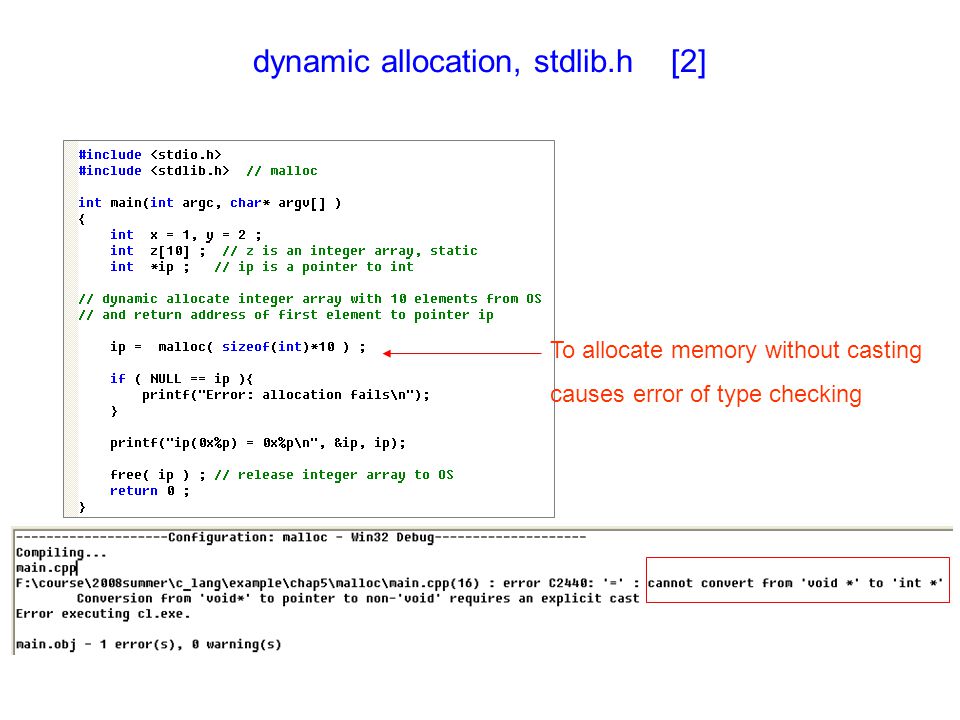 dynamic allocation, stdlib.h [2]

#include <stdio.h>
#include <stdlib.h> // malloc

int main(int argc, char* argv[] )
{
    int x = 1, y = 2 ;
    int z[10] ; // z is an integer array, static
    int *ip ; // ip is a pointer to int

// dynamic allocate integer array with 10 elements from OS
// and return address of first element to pointer ip

    ip = malloc( sizeof(int)*10 ) ;

    if ( NULL == ip ){
        printf("Error: allocation fails\n");
    }

    printf("ip(0x%p) = 0x%p\n", &ip, ip);

    free( ip ) ; // release integer array to OS
    return 0 ;
}

To allocate memory without casting causes error of type checking

--------------------Configuration: malloc - Win32 Debug--------------------
Compiling...
main.cpp
F:\course\2008summer\c_lang\example\chap5\malloc\main.cpp(16) : error C2440: '=' : cannot convert from 'void *' to 'int *'
        Conversion from 'void*' to pointer to non-'void' requires an explicit cast
Error executing cl.exe.

main.obj - 1 error(s), 0 warning(s)